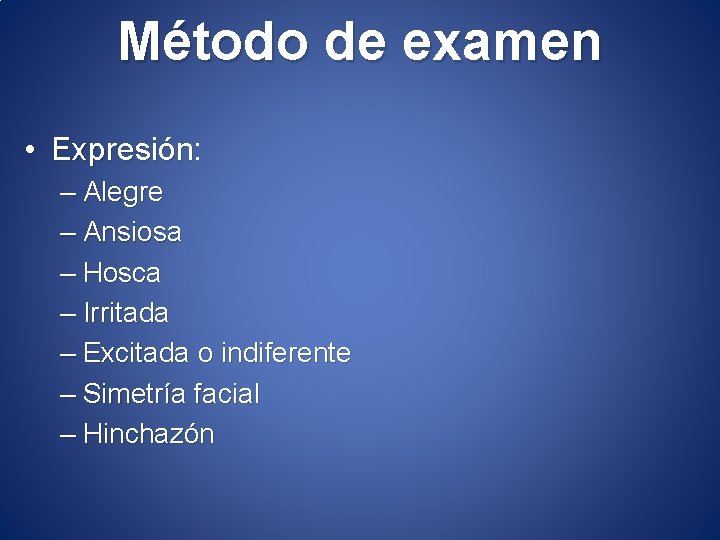 Método de examen

• Expresión:
– Alegre
– Ansiosa
– Hosca
– Irritada
– Excitada o indiferente
– Simetría facial
– Hinchazón